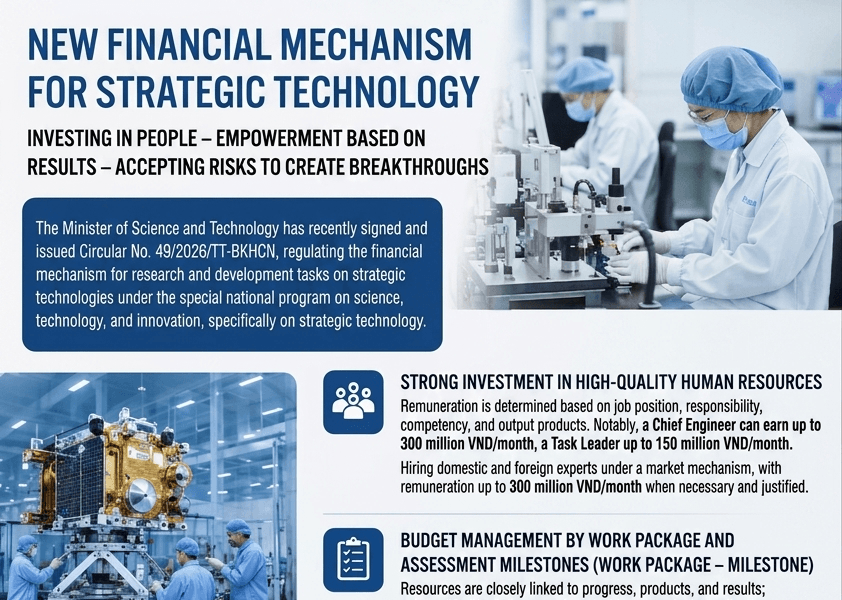 NEW FINANCIAL MECHANISM FOR STRATEGIC TECHNOLOGY

INVESTING IN PEOPLE – EMPOWERMENT BASED ON RESULTS – ACCEPTING RISKS TO CREATE BREAKTHROUGHS

The Minister of Science and Technology has recently signed and issued Circular No. 49/2026/TT-BKHCN, regulating the financial mechanism for research and development tasks on strategic technologies under the special national program on science, technology, and innovation, specifically on strategic technology.

STRONG INVESTMENT IN HIGH-QUALITY HUMAN RESOURCES

Remuneration is determined based on job position, responsibility, competency, and output products. Notably, a Chief Engineer can earn up to 300 million VND/month, a Task Leader up to 150 million VND/month.

Hiring domestic and foreign experts under a market mechanism, with remuneration up to 300 million VND/month when necessary and justified.

BUDGET MANAGEMENT BY WORK PACKAGE AND ASSESSMENT MILESTONES (WORK PACKAGE – MILESTONE)

Resources are closely linked to progress, products, and results;